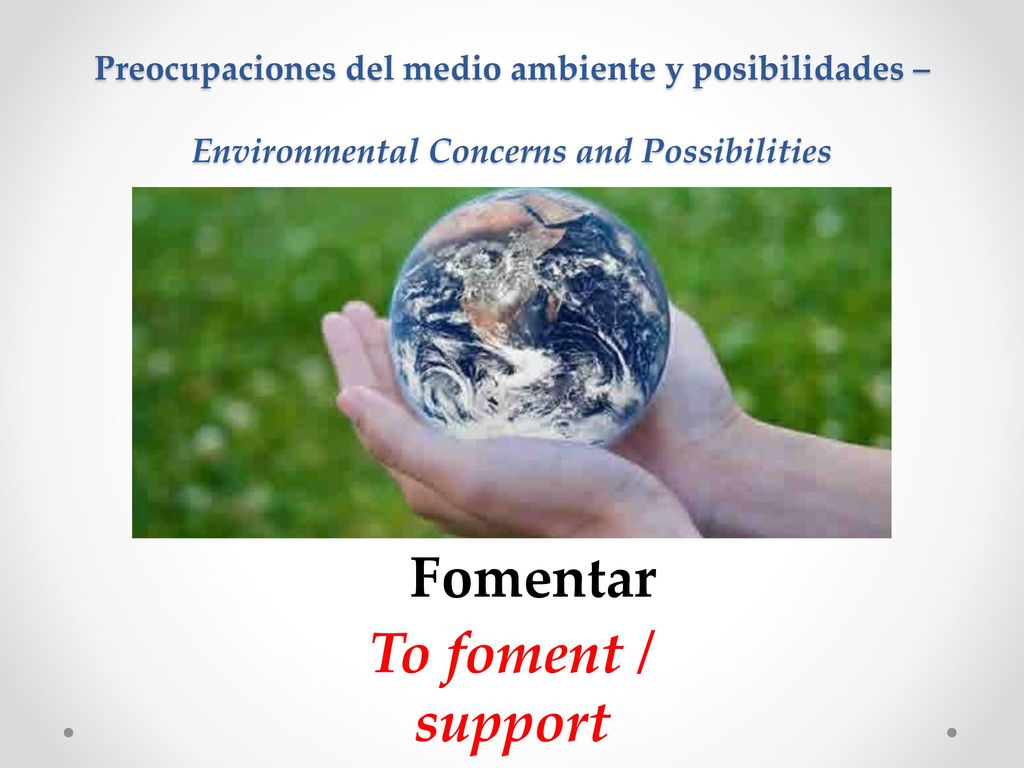 Preocupaciones del medio ambiente y posibilidades –

Environmental Concerns and Possibilities

Fomentar

To foment / support